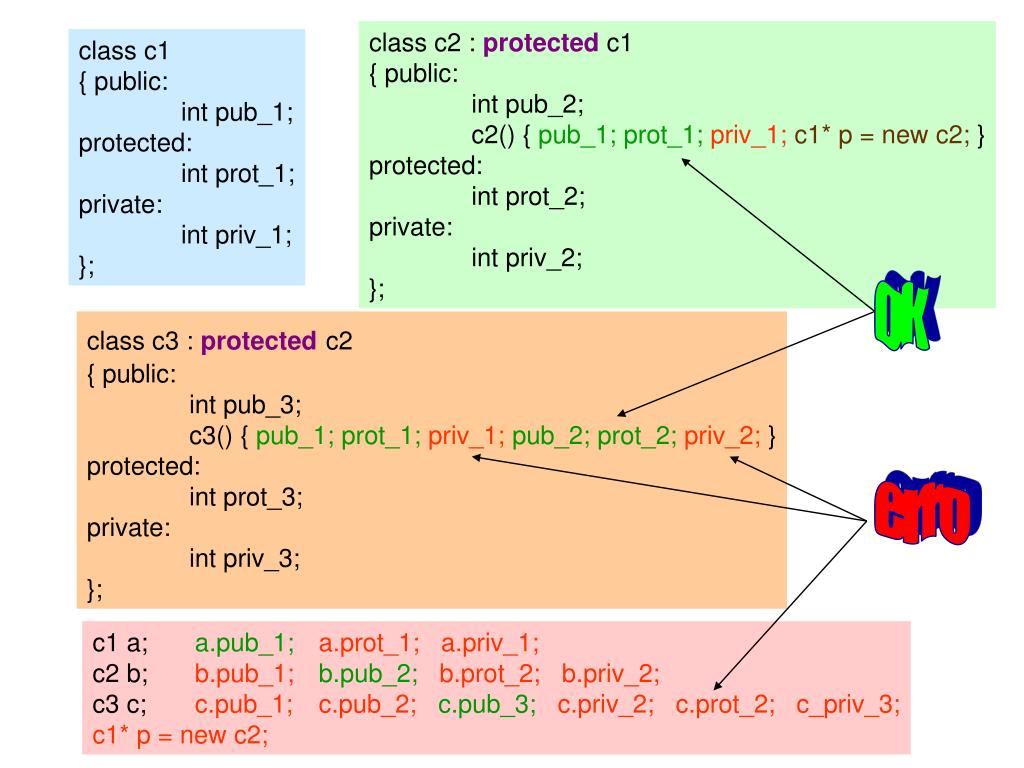 class c1
{ public:
int pub_1;
protected:
int prot_1;
private:
int priv_1;
};

class c2 : protected c1
{ public:
int pub_2;
c2() { pub_1; prot_1; priv_1; c1* p = new c2; }
protected:
int prot_2;
private:
int priv_2;
};

OK

class c3 : protected c2
{ public:
int pub_3;
c3() { pub_1; prot_1; priv_1; pub_2; prot_2; priv_2; }
protected:
int prot_3;
private:
int priv_3;
};

erro

c1 a; a.pub_1; a.prot_1; a.priv_1;
c2 b; b.pub_1; b.pub_2; b.prot_2; b.priv_2;
c3 c; c.pub_1; c.pub_2; c.pub_3; c.priv_2; c.prot_2; c_priv_3;
c1* p = new c2;